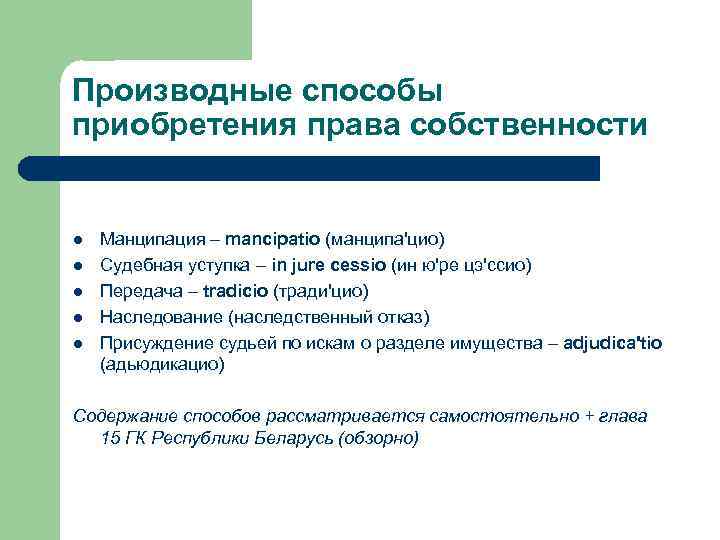 Производные способы приобретения права собственности

- Манципация – mancipatio (манципа'цио)
- Судебная уступка – in jure cessio (ин ю'ре цэ'ссио)
- Передача – tradicio (тради'цио)
- Наследование (наследственный отказ)
- Присуждение судьей по искам о разделе имущества – adjudica'tio (адьюдикацио)

Содержание способов рассматривается самостоятельно + глава 15 ГК Республики Беларусь (обзорно)